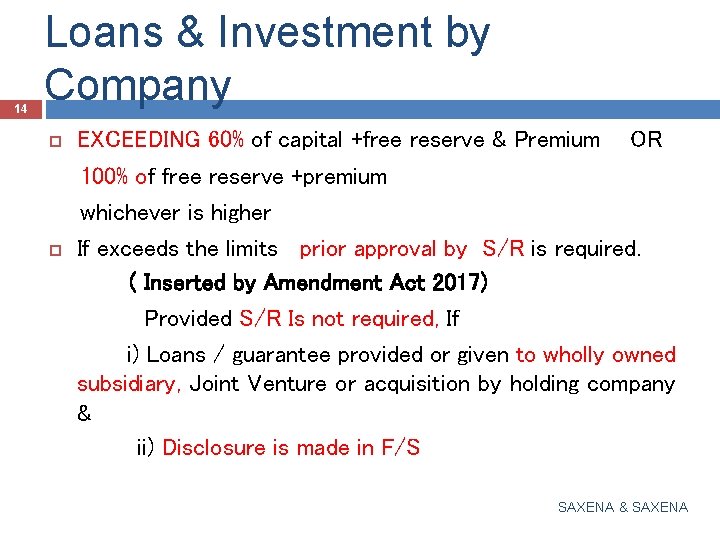 Loans & Investment by Company

14

EXCEEDING 60% of capital +free reserve & Premium OR 100% of free reserve +premium whichever is higher

If exceeds the limits prior approval by S/R is required.

( Inserted by Amendment Act 2017)

Provided S/R Is not required, If

i) Loans / guarantee provided or given to wholly owned subsidiary, Joint Venture or acquisition by holding company &

ii) Disclosure is made in F/S

SAXENA & SAXENA